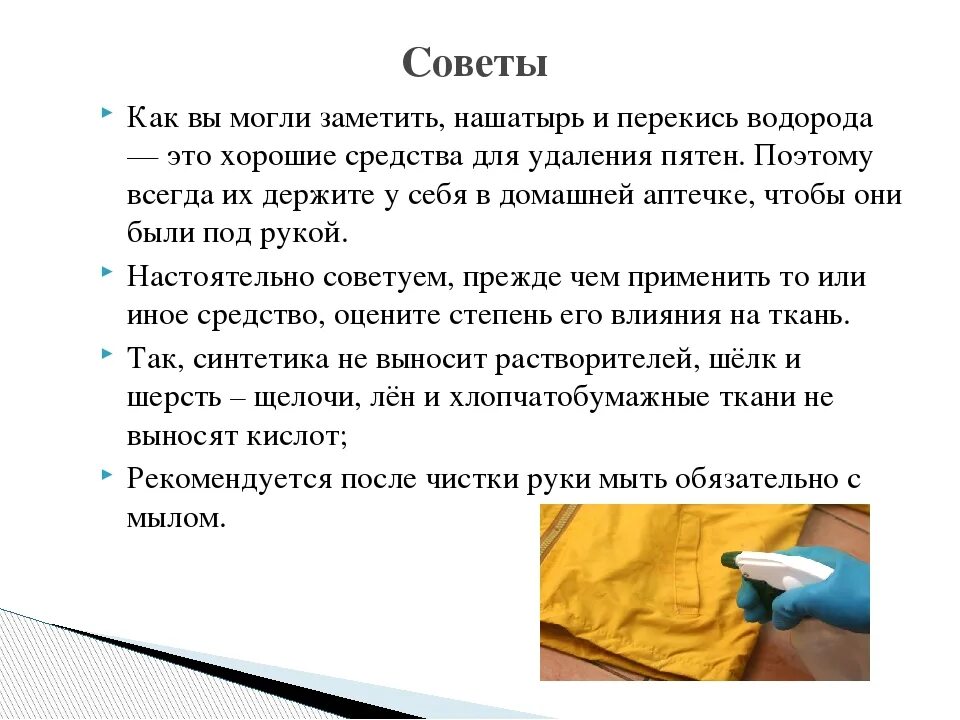 Советы

Как вы могли заметить, нашатырь и перекись водорода — это хорошие средства для удаления пятен. Поэтому всегда их держите у себя в домашней аптечке, чтобы они были под рукой.

Настоятельно советуем, прежде чем применить то или иное средство, оцените степень его влияния на ткань.

Так, синтетика не выносит растворителей, шёлк и шерсть – щелочи, лён и хлопчатобумажные ткани не выносят кислот;

Рекомендуется после чистки руки мыть обязательно с мылом.